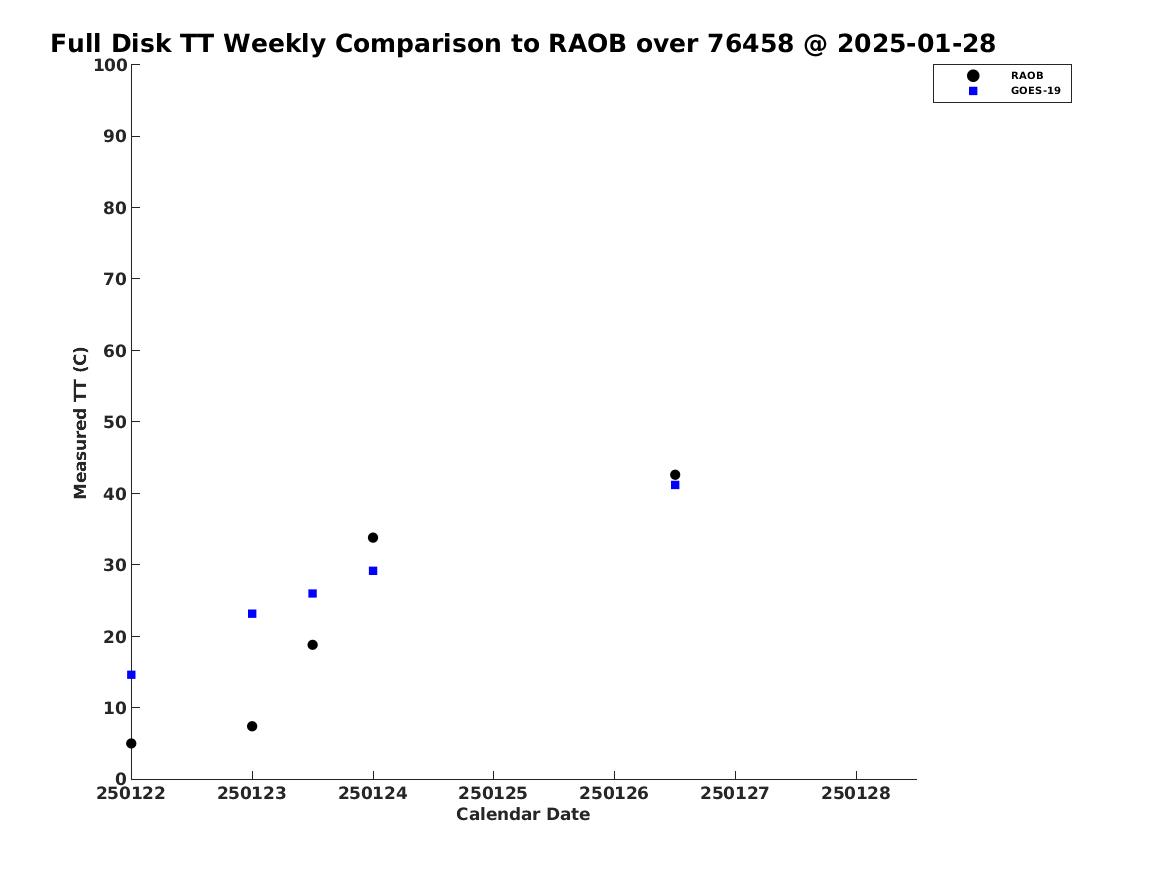 Full Disk TT Weekly Comparison to RAOB over 76458 @ 2025-01-28

RAOB
GOES-19

Measured TT (C)

100
90
80
70
60
50
40
30
20
10
0

250122 250123 250124 250125 250126 250127 250128

Calendar Date